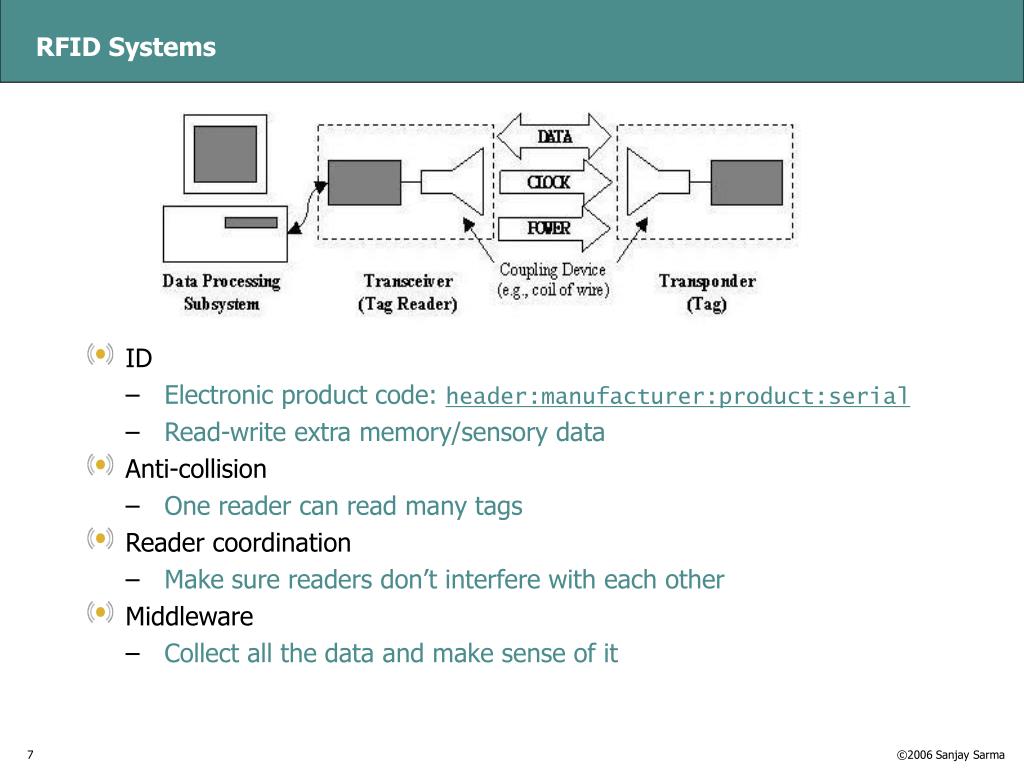 RFID Systems

DATA
CLOCK
POWER
Data Processing Subsystem
Transceiver (Tag Reader)
Coupling Device (e.g., coil of wire)
Transponder (Tag)

ID
– Electronic product code: header:manufacturer:product:serial
– Read-write extra memory/sensory data

Anti-collision
– One reader can read many tags

Reader coordination
– Make sure readers don't interfere with each other

Middleware
– Collect all the data and make sense of it

7

©2006 Sanjay Sarma